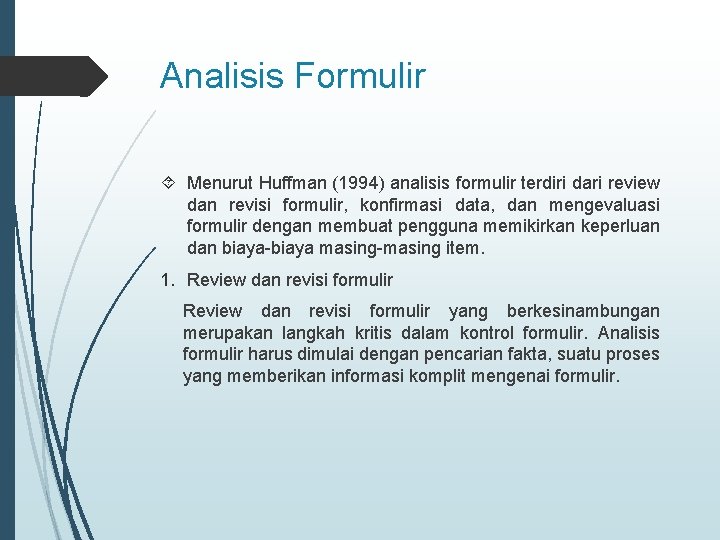 Analisis Formulir

Menurut Huffman (1994) analisis formulir terdiri dari review dan revisi formulir, konfirmasi data, dan mengevaluasi formulir dengan membuat pengguna memikirkan keperluan dan biaya-biaya masing-masing item.

1. Review dan revisi formulir

Review dan revisi formulir yang berkesinambungan merupakan langkah kritis dalam kontrol formulir. Analisis formulir harus dimulai dengan pencarian fakta, suatu proses yang memberikan informasi komplit mengenai formulir.